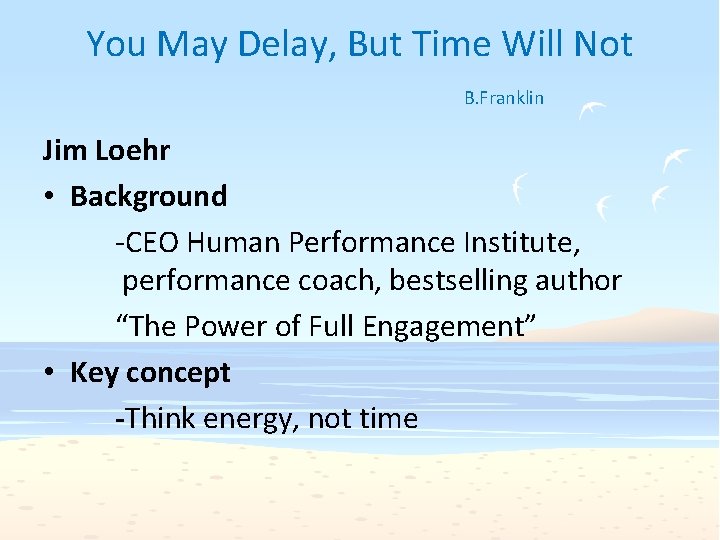 You May Delay, But Time Will Not

B.Franklin

Jim Loehr

• Background

-CEO Human Performance Institute, performance coach, bestselling author

“The Power of Full Engagement”

• Key concept

-Think energy, not time